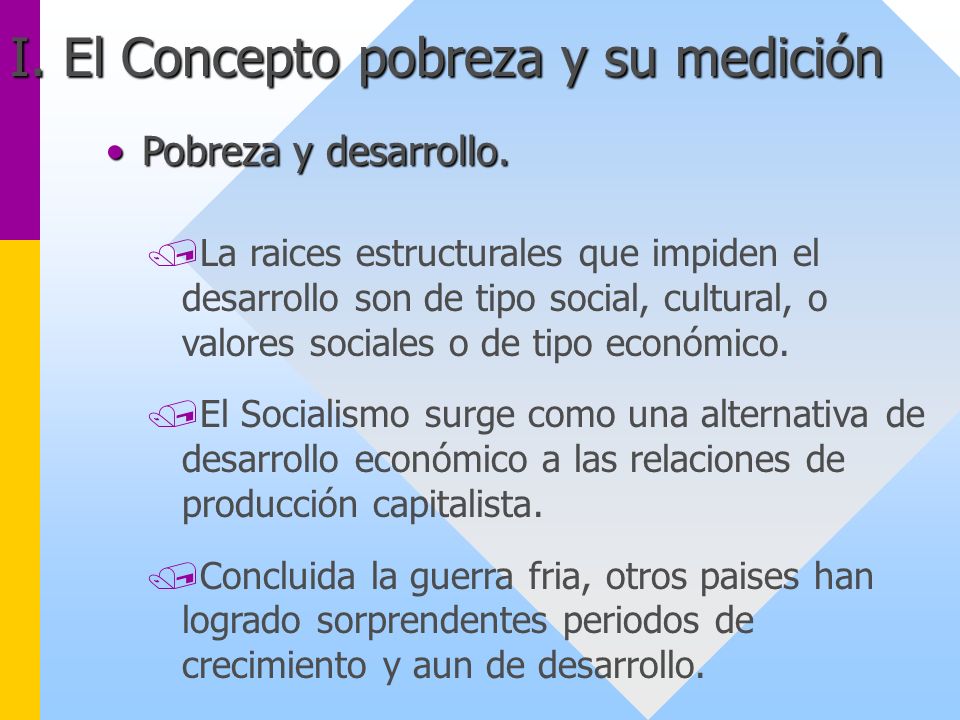 I. El Concepto pobreza y su medición

• Pobreza y desarrollo.

La raices estructurales que impiden el desarrollo son de tipo social, cultural, o valores sociales o de tipo económico.

El Socialismo surge como una alternativa de desarrollo económico a las relaciones de producción capitalista.

Concluida la guerra fria, otros paises han logrado sorprendentes periodos de crecimiento y aun de desarrollo.